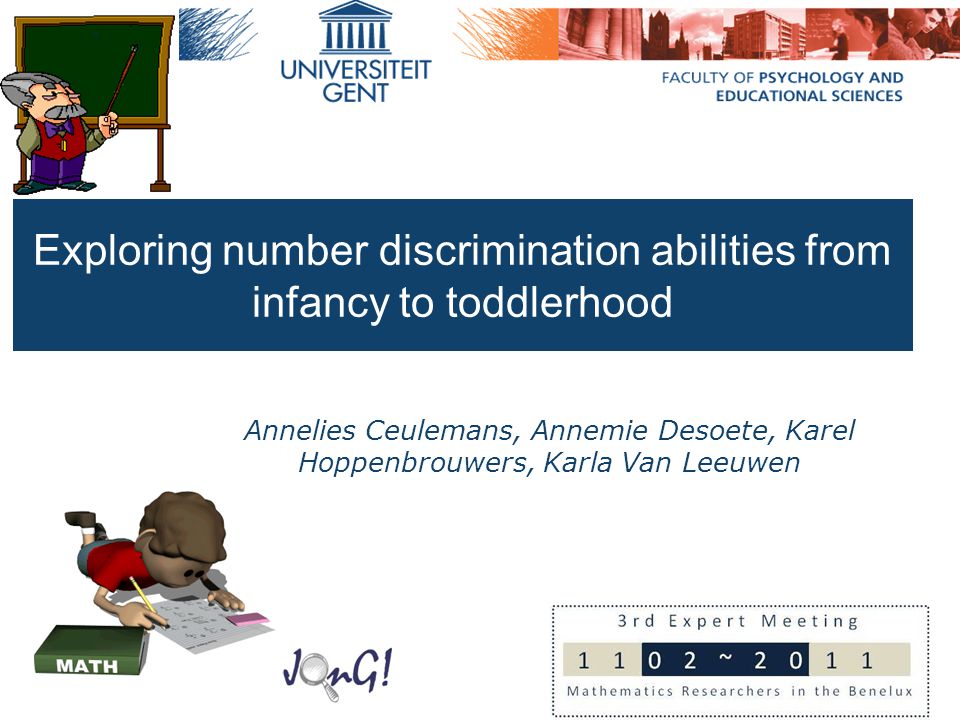 UNIVERSITEIT GENT

FACULTY OF PSYCHOLOGY AND EDUCATIONAL SCIENCES

Exploring number discrimination abilities from infancy to toddlerhood

Annelies Ceulemans, Annemie Desoete, Karel Hoppenbrouwers, Karla Van Leeuwen

MATH

JOnG!

3rd Expert Meeting

1 1 0 2 ~ 2 0 1 1

Mathematics Researchers in the Benelux